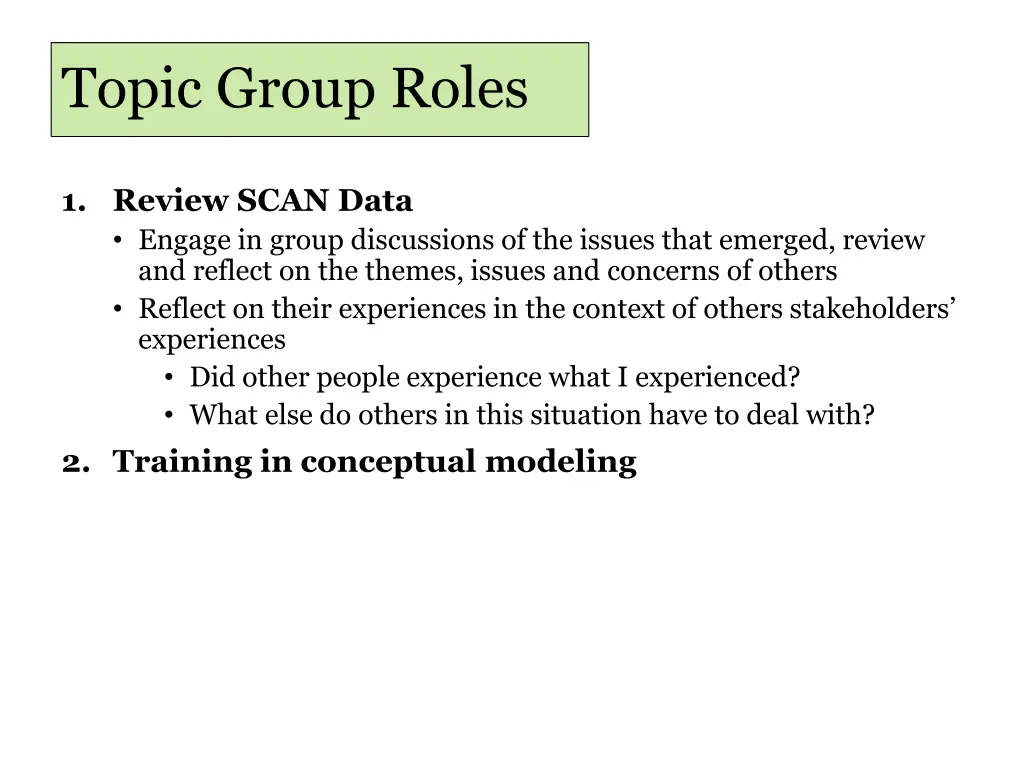 Topic Group Roles

1. Review SCAN Data
• Engage in group discussions of the issues that emerged, review and reflect on the themes, issues and concerns of others
• Reflect on their experiences in the context of others stakeholders' experiences
• Did other people experience what I experienced?
• What else do others in this situation have to deal with?

2. Training in conceptual modeling